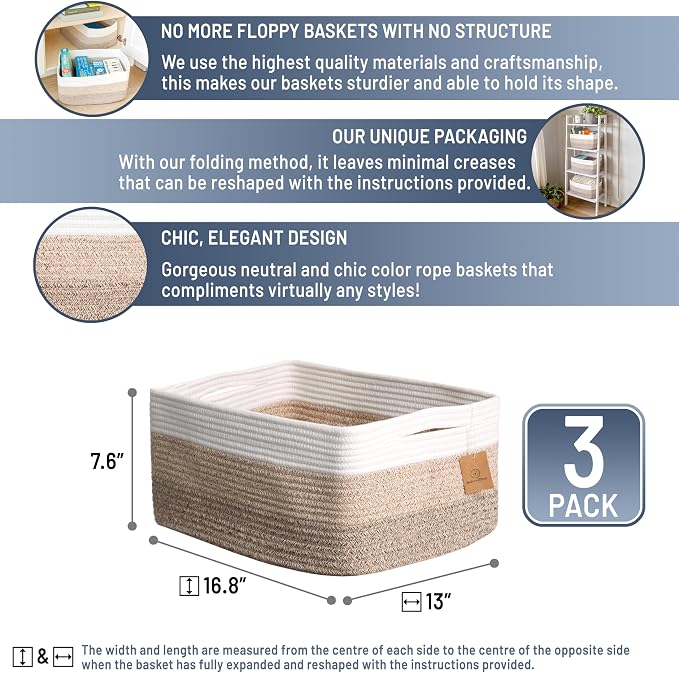 NO MORE FLOPPY BASKETS WITH NO STRUCTURE

We use the highest quality materials and craftsmanship, this makes our baskets sturdier and able to hold its shape.

OUR UNIQUE PACKAGING

With our folding method, it leaves minimal creases that can be reshaped with the instructions provided.

CHIC, ELEGANT DESIGN

Gorgeous neutral and chic color rope baskets that compliments virtually any styles!

7.6"

16.8"

13"

3 PACK

& The width and length are measured from the centre of each side to the centre of the opposite side when the basket has fully expanded and reshaped with the instructions provided.